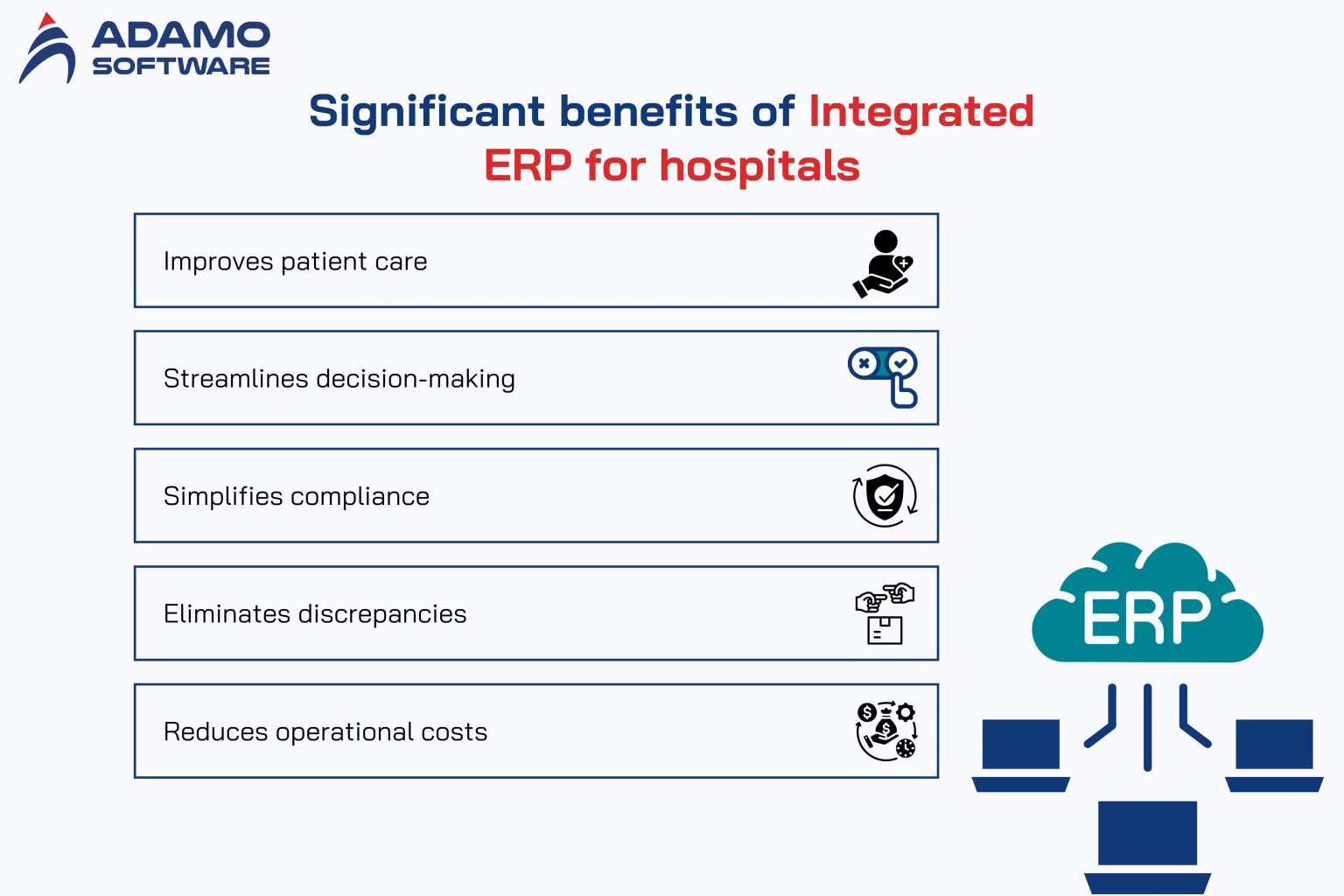 ADAMO SOFTWARE

Significant benefits of Integrated ERP for hospitals

Improves patient care

Streamlines decision-making

Simplifies compliance

Eliminates discrepancies

Reduces operational costs

ERP